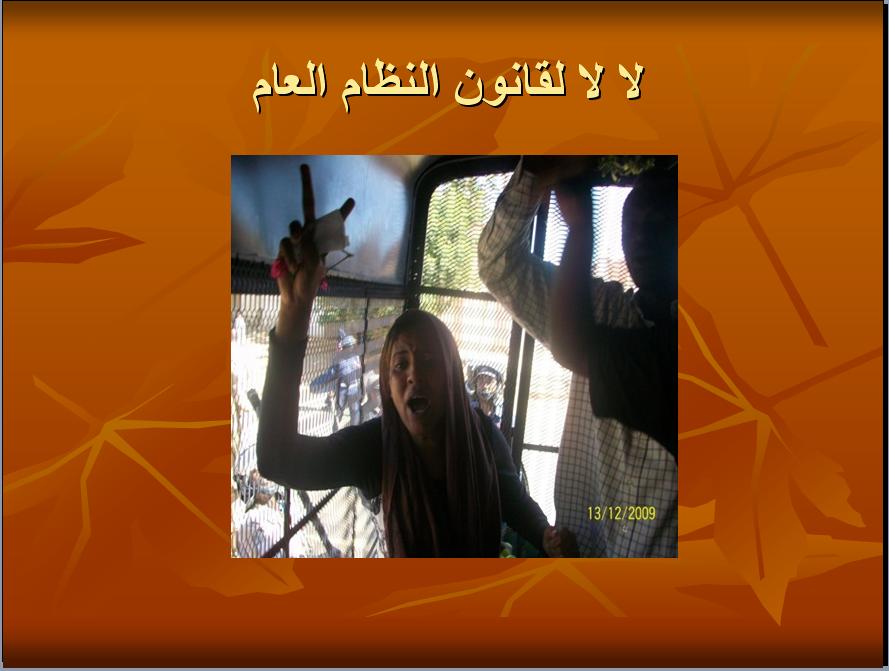 لا لا لقانون النظام العام

13/12/2009